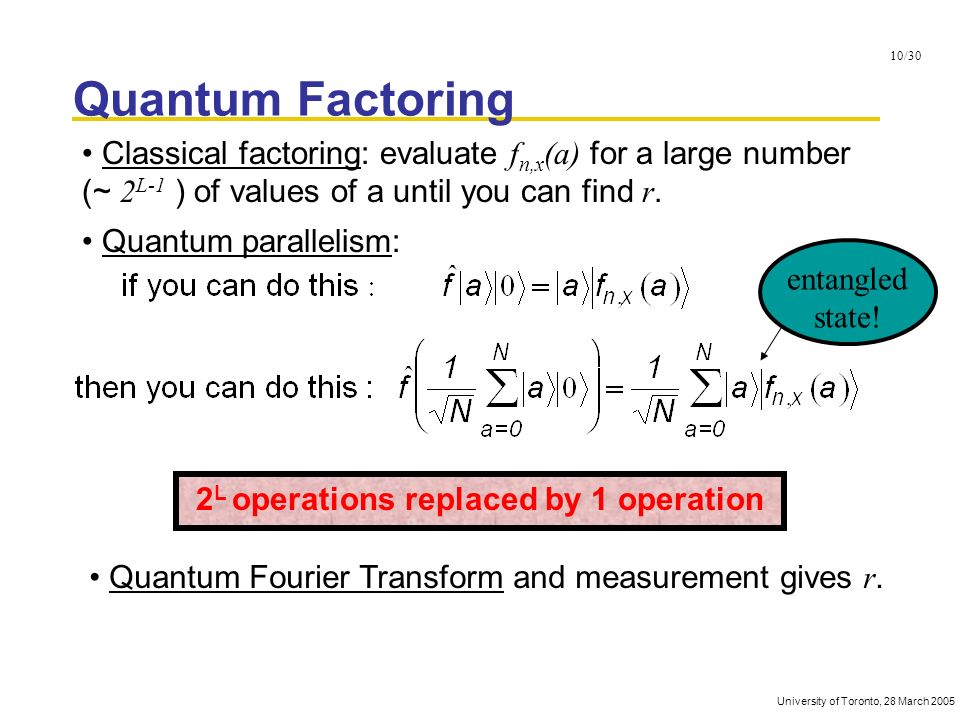 10/30

Quantum Factoring

• Classical factoring: evaluate $f_{n,x}(a)$ for a large number (~ $2^{L-1}$ ) of values of a until you can find $r$.

• Quantum parallelism:

if you can do this : $\hat{f}|a\rangle|0\rangle = |a\rangle|f_{n,x}(a)\rangle$

entangled state!

then you can do this : $\hat{f}\left(\frac{1}{\sqrt{N}}\sum_{a=0}^{N}|a\rangle|0\rangle\right) = \frac{1}{\sqrt{N}}\sum_{a=0}^{N}|a\rangle|f_{n,x}(a)\rangle$

$2^L$ operations replaced by 1 operation

• Quantum Fourier Transform and measurement gives $r$.

University of Toronto, 28 March 2005